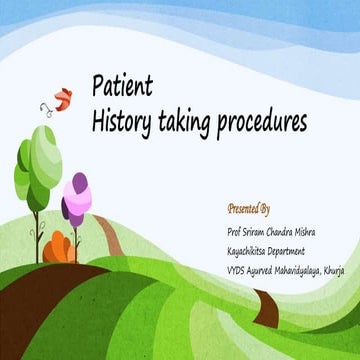 Patient
History taking procedures

Presented By

Prof Sriram Chandra Mishra

Kayachikitsa Department

VYDS Ayurved Mahavidyalaya, Khurja